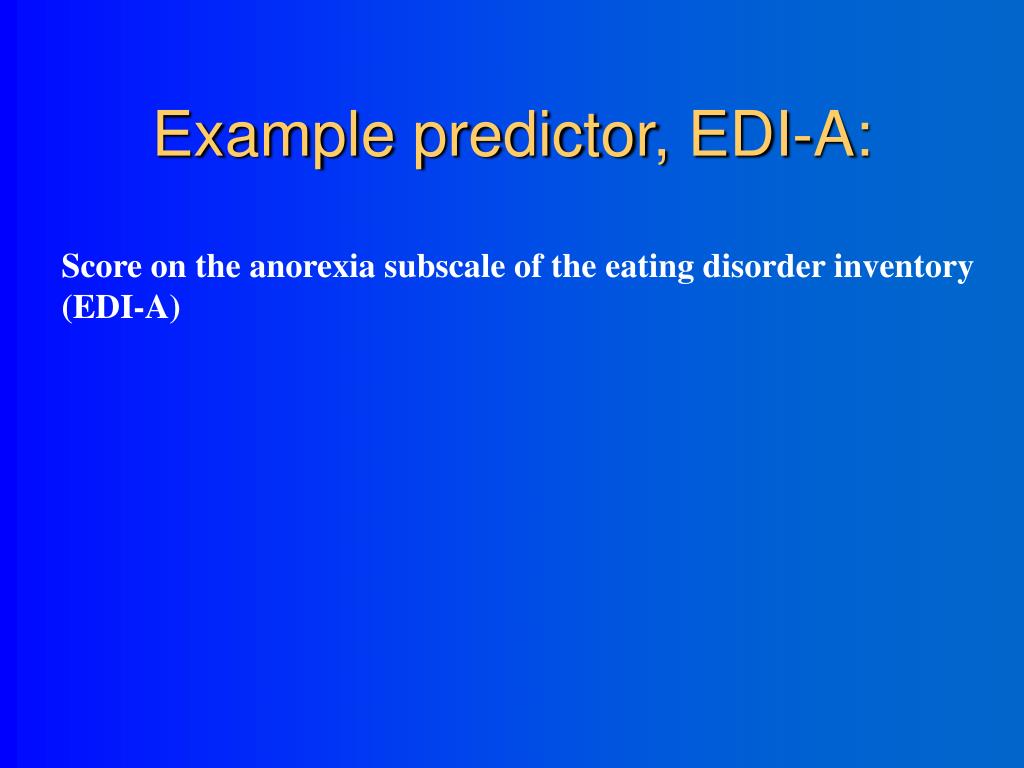 Example predictor, EDI-A:

Score on the anorexia subscale of the eating disorder inventory (EDI-A)